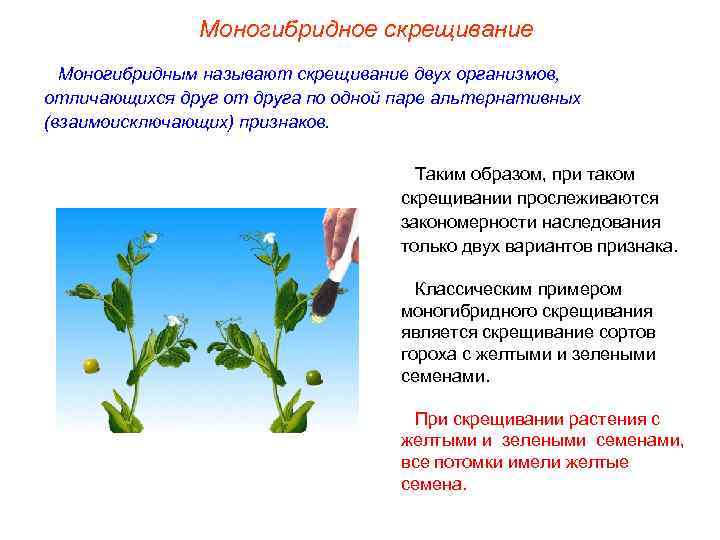 Моногибридное скрещивание

Моногибридным называют скрещивание двух организмов, отличающихся друг от друга по одной паре альтернативных (взаимоисключающих) признаков.

Таким образом, при таком скрещивании прослеживаются закономерности наследования только двух вариантов признака.

Классическим примером моногибридного скрещивания является скрещивание сортов гороха с желтыми и зелеными семенами.

При скрещивании растения с желтыми и зелеными семенами, все потомки имели желтые семена.